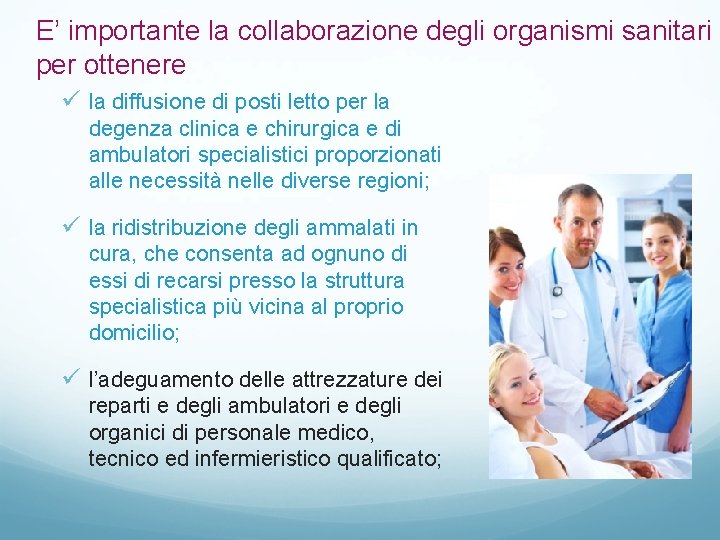 E’ importante la collaborazione degli organismi sanitari per ottenere

✓ la diffusione di posti letto per la degenza clinica e chirurgica e di ambulatori specialistici proporzionati alle necessità nelle diverse regioni;

✓ la ridistribuzione degli ammalati in cura, che consenta ad ognuno di essi di recarsi presso la struttura specialistica più vicina al proprio domicilio;

✓ l’adeguamento delle attrezzature dei reparti e degli ambulatori e degli organici di personale medico, tecnico ed infermieristico qualificato;